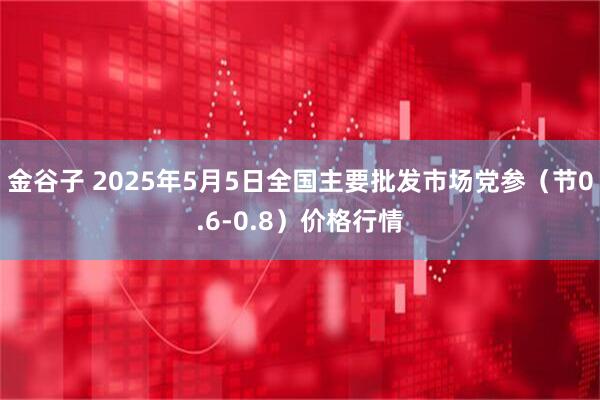 金谷子 2025年5月5日全国主要批发市场党参（节0.6-0.8）价格行情